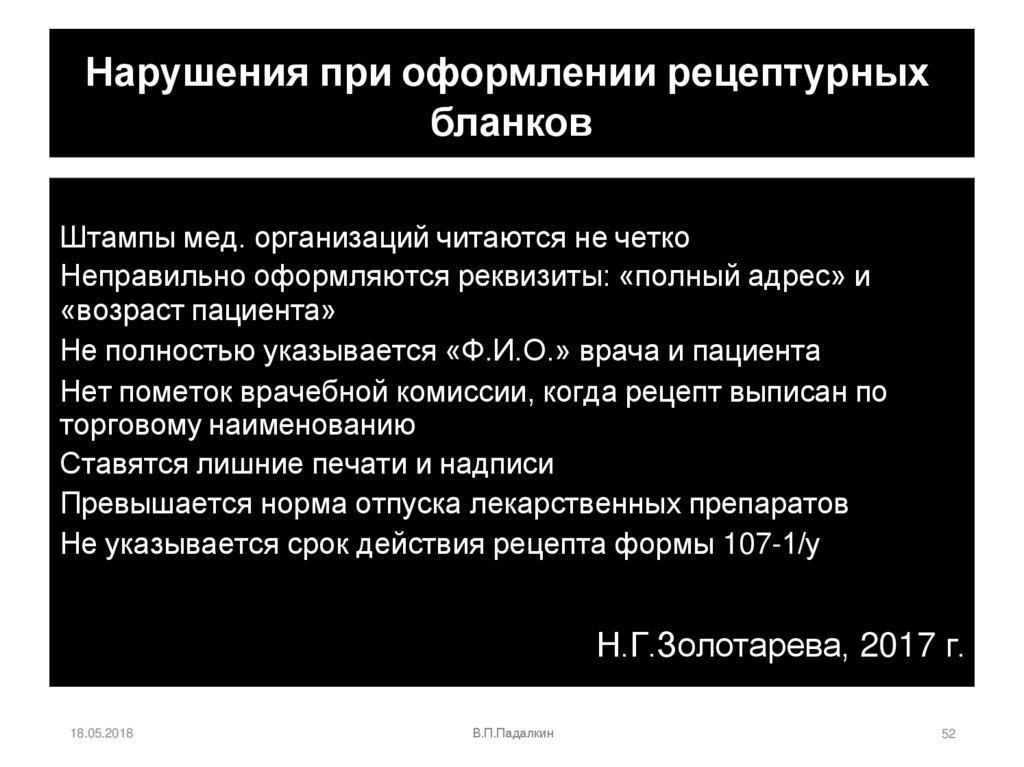 Нарушения при оформлении рецептурных бланков

Штампы мед. организаций читаются не четко
Неправильно оформляются реквизиты: «полный адрес» и «возраст пациента»
Не полностью указывается «Ф.И.О.» врача и пациента
Нет пометок врачебной комиссии, когда рецепт выписан по торговому наименованию
Ставятся лишние печати и надписи
Превышается норма отпуска лекарственных препаратов
Не указывается срок действия рецепта формы 107-1/у

Н.Г.Золотарева, 2017 г.

18.05.2018

В.П.Падалкин

52